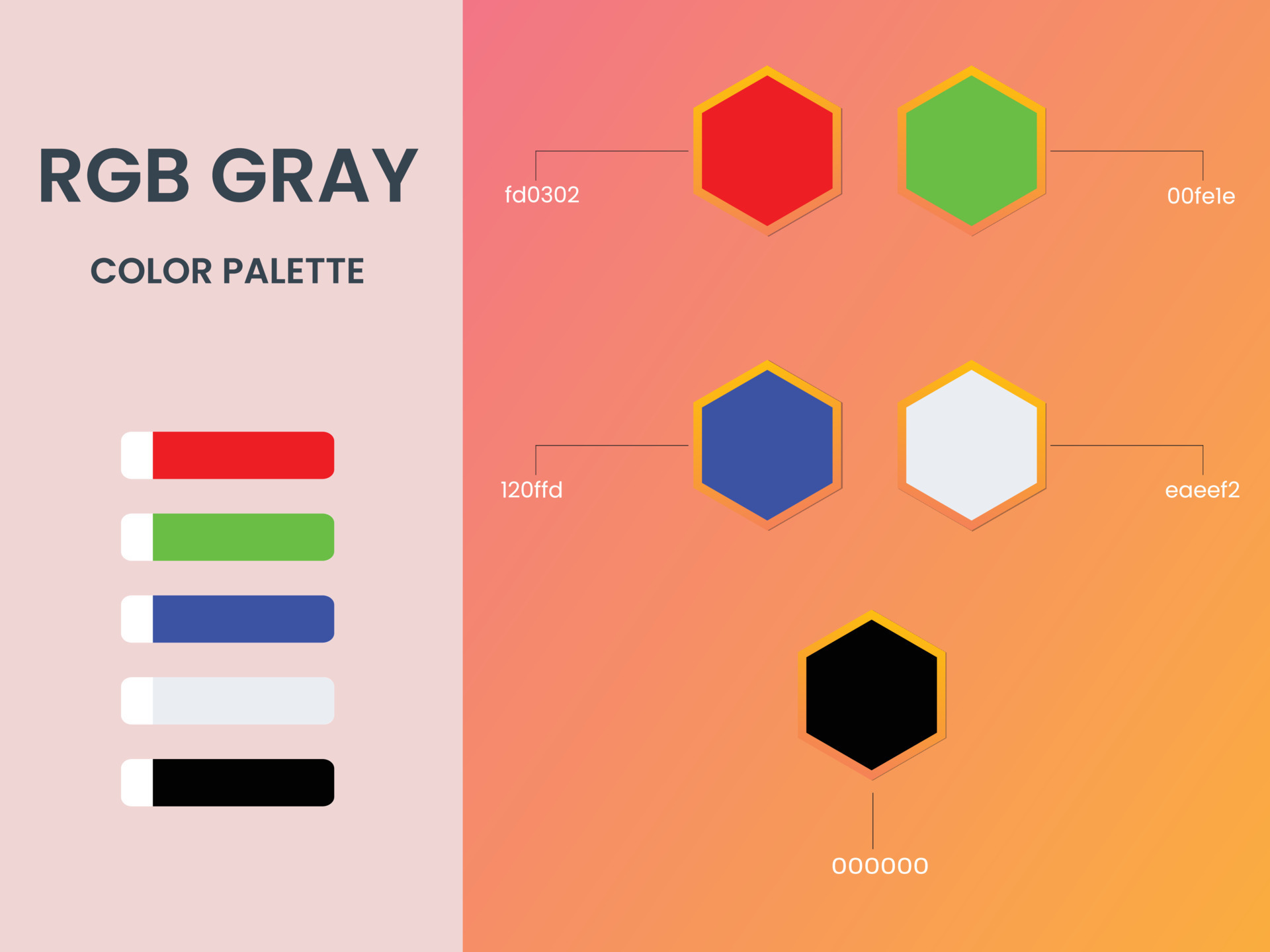 RGB GRAY

COLOR PALETTE

fd0302

00fe1e

120ffd

eaeef2

000000